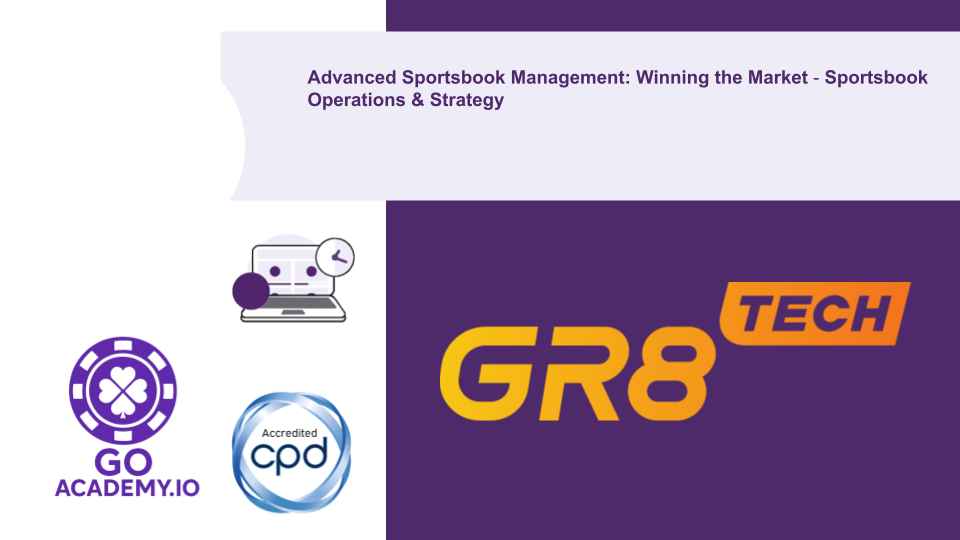 Advanced Sportsbook Management: Winning the Market - Sportsbook Operations & Strategy

GO ACADEMY.IO

Accredited cpd

GR8 TECH